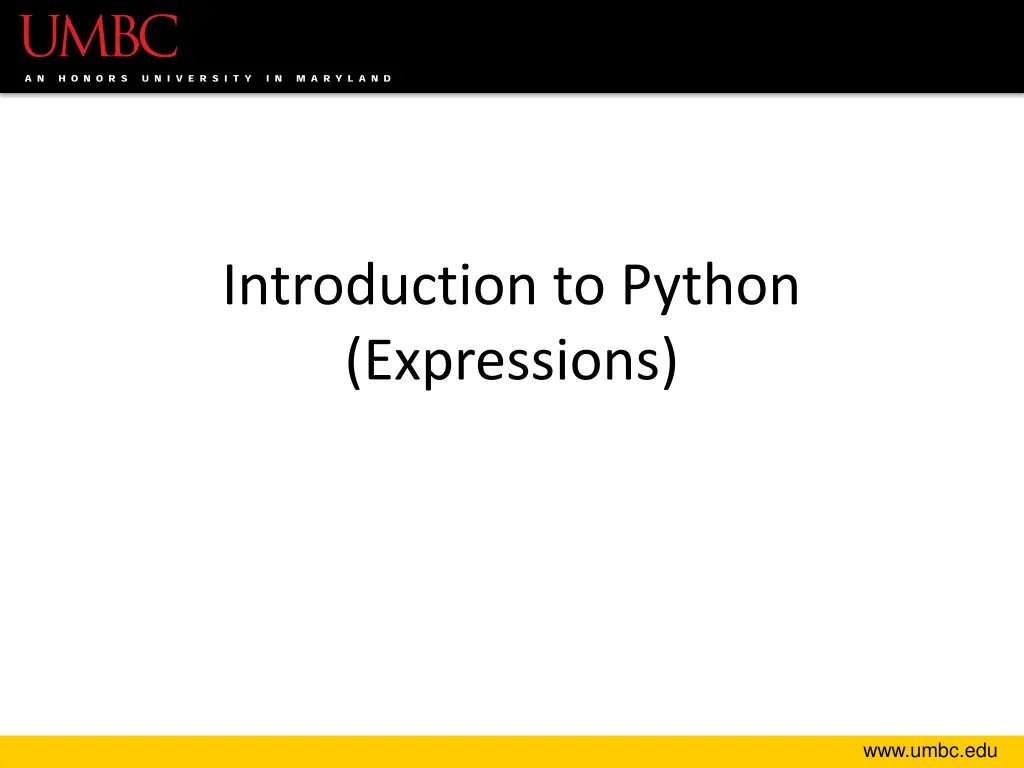 UMBC
AN HONORS UNIVERSITY IN MARYLAND

Introduction to Python
(Expressions)

www.umbc.edu